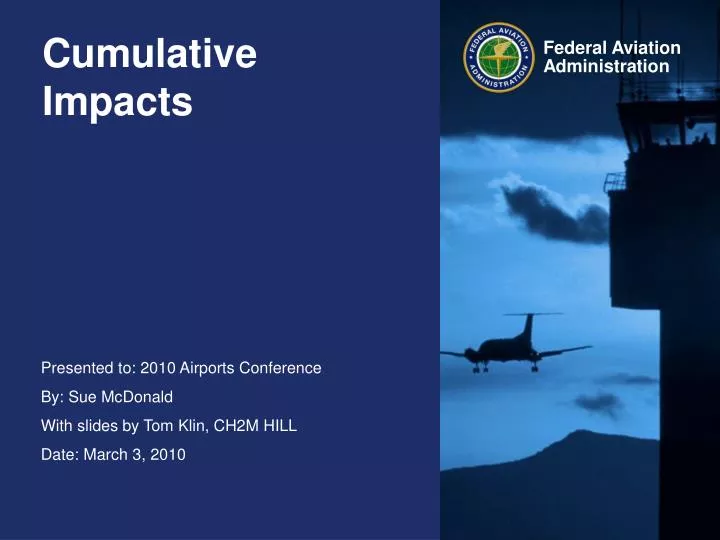 Cumulative Impacts

FEDERAL AVIATION ADMINISTRATION

Federal Aviation Administration

Presented to: 2010 Airports Conference

By: Sue McDonald

With slides by Tom Klin, CH2M HILL

Date: March 3, 2010